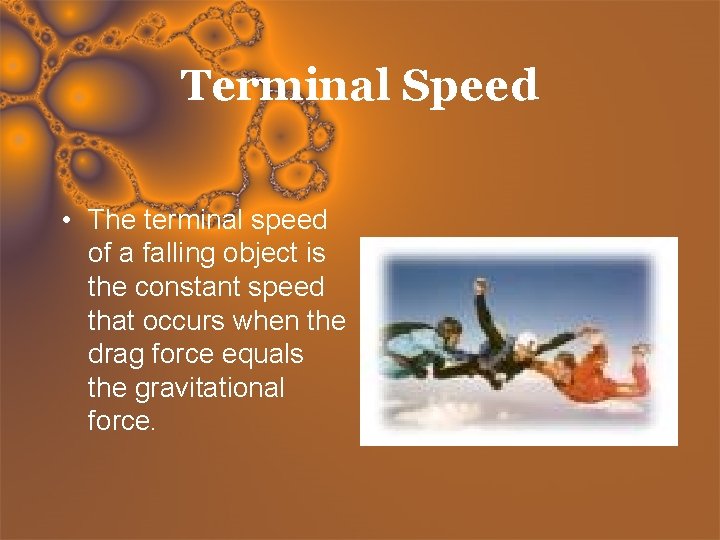 Terminal Speed

• The terminal speed of a falling object is the constant speed that occurs when the drag force equals the gravitational force.